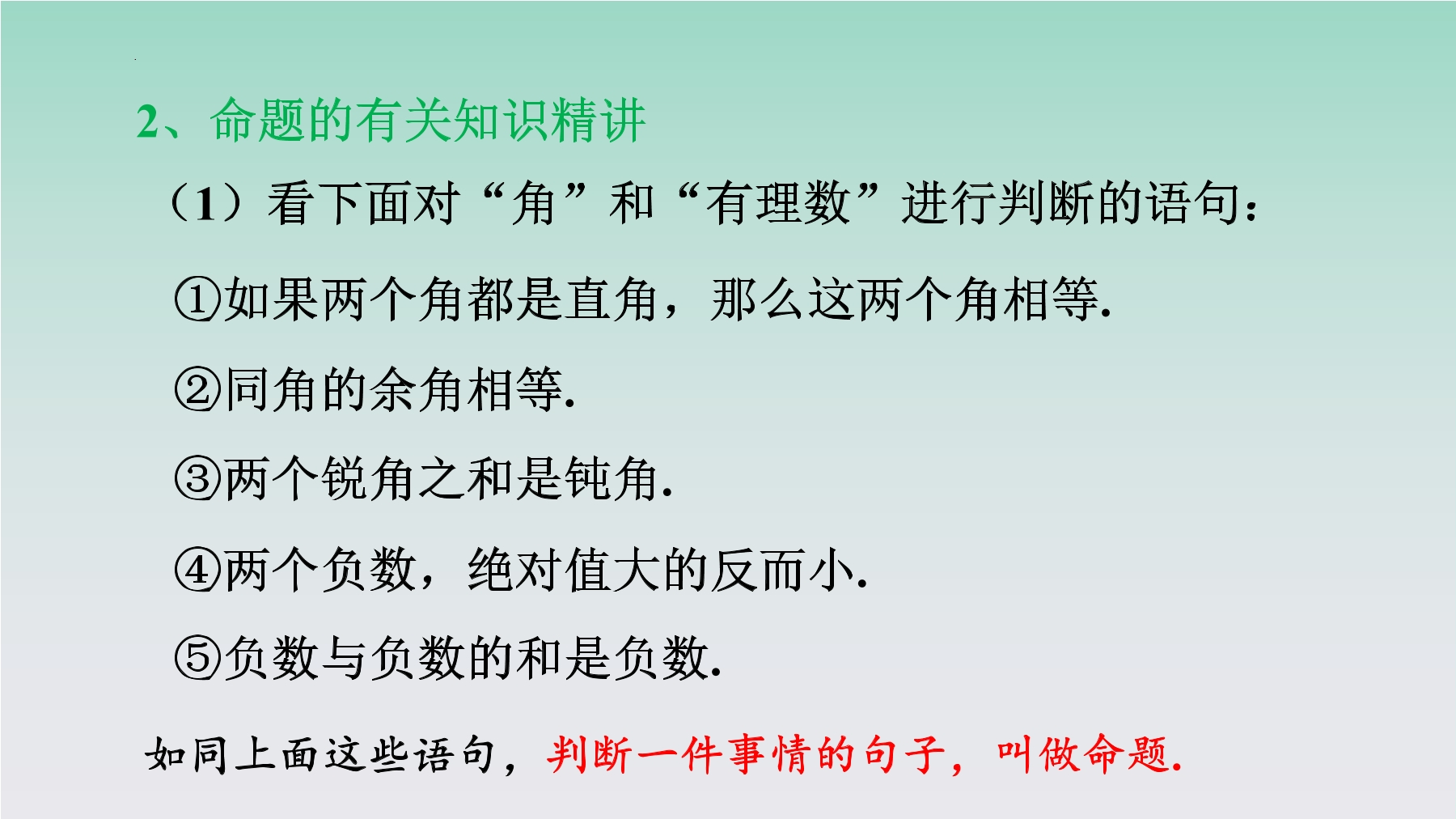 2、命题的有关知识精讲

（1）看下面对“角”和“有理数”进行判断的语句：

①如果两个角都是直角，那么这两个角相等.

②同角的余角相等.

③两个锐角之和是钝角.

④两个负数，绝对值大的反而小.

⑤负数与负数的和是负数.

如同上面这些语句，判断一件事情的句子，叫做命题.